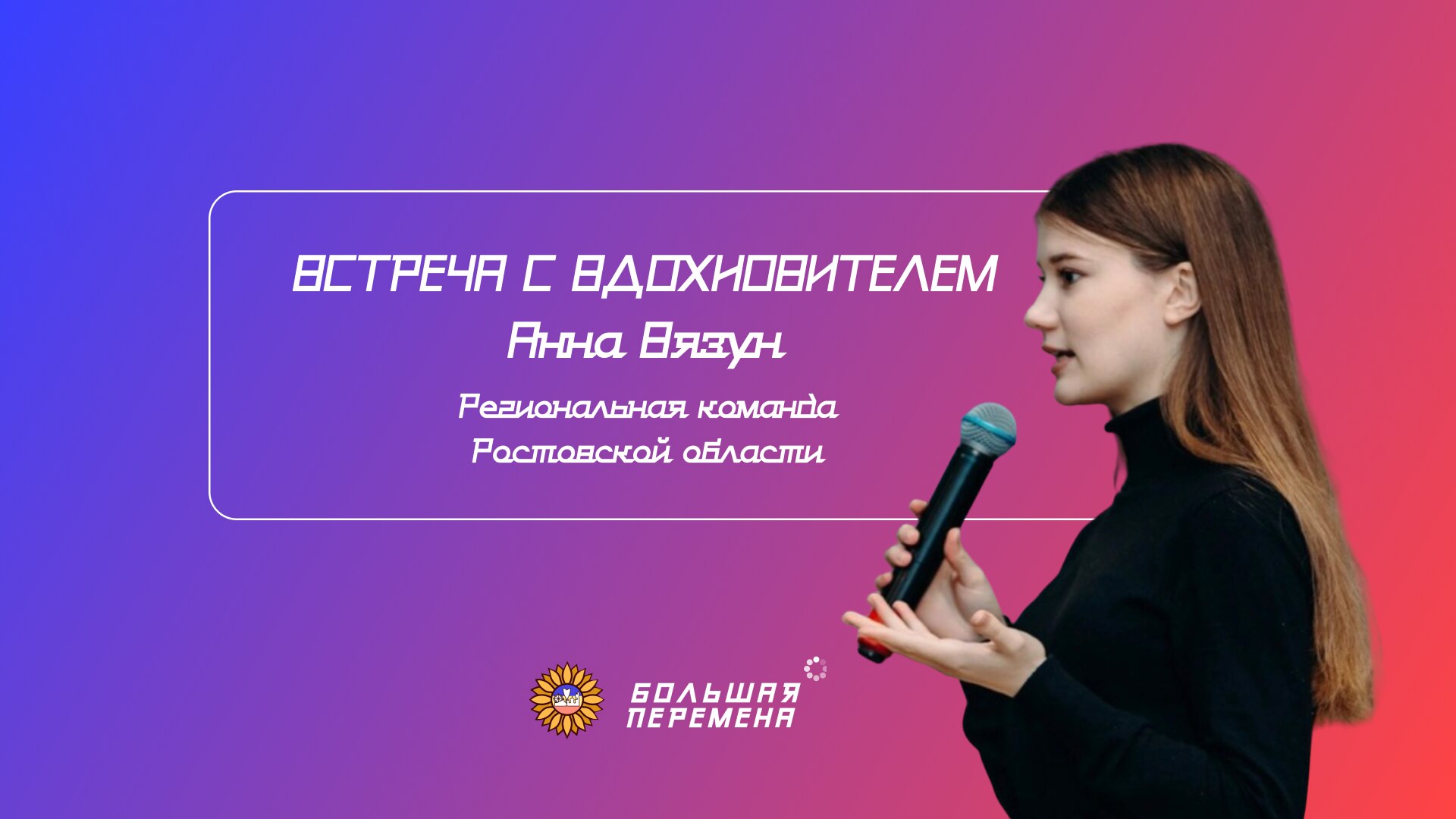 ВСТРЕЧА С ВДОХНОВИТЕЛЕМ
Анна Вязун
Региональная команда Ростовской области

БОЛЬШАЯ ПЕРЕМЕНА